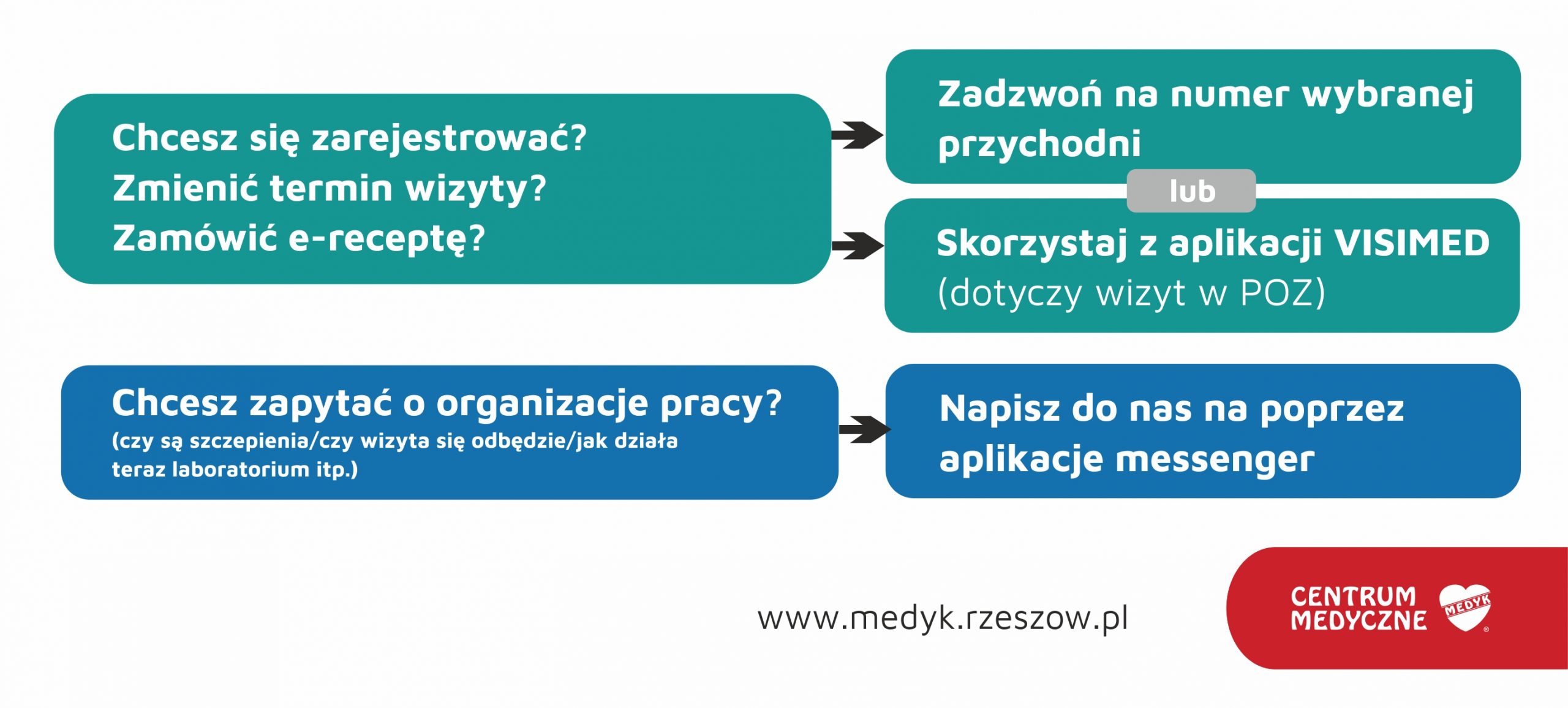 Chcesz się zarejestrować?
Zmienić termin wizyty?
Zamówić e-receptę?

Zadzwoń na numer wybranej przychodni

lub

Skorzystaj z aplikacji VISIMED
(dotyczy wizyt w POZ)

Chcesz zapytać o organizacje pracy?
(czy są szczepienia/czy wizyta się odbędzie/jak działa teraz laboratorium itp.)

Napisz do nas na poprzez aplikacje messenger

www.medyk.rzeszow.pl

CENTRUM MEDYCZNE MEDYK